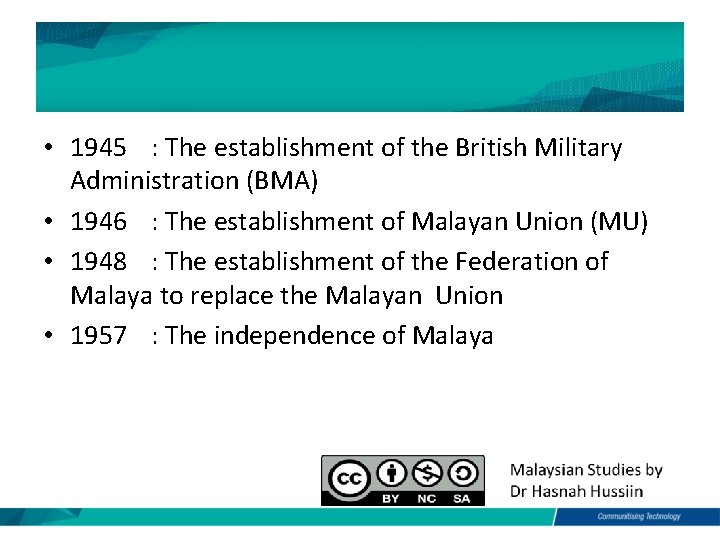 • 1945 : The establishment of the British Military Administration (BMA)
• 1946 : The establishment of Malayan Union (MU)
• 1948 : The establishment of the Federation of Malaya to replace the Malayan Union
• 1957 : The independence of Malaya

cc BY NC SA

Malaysian Studies by
Dr Hasnah Hussiin

Communitising Technology